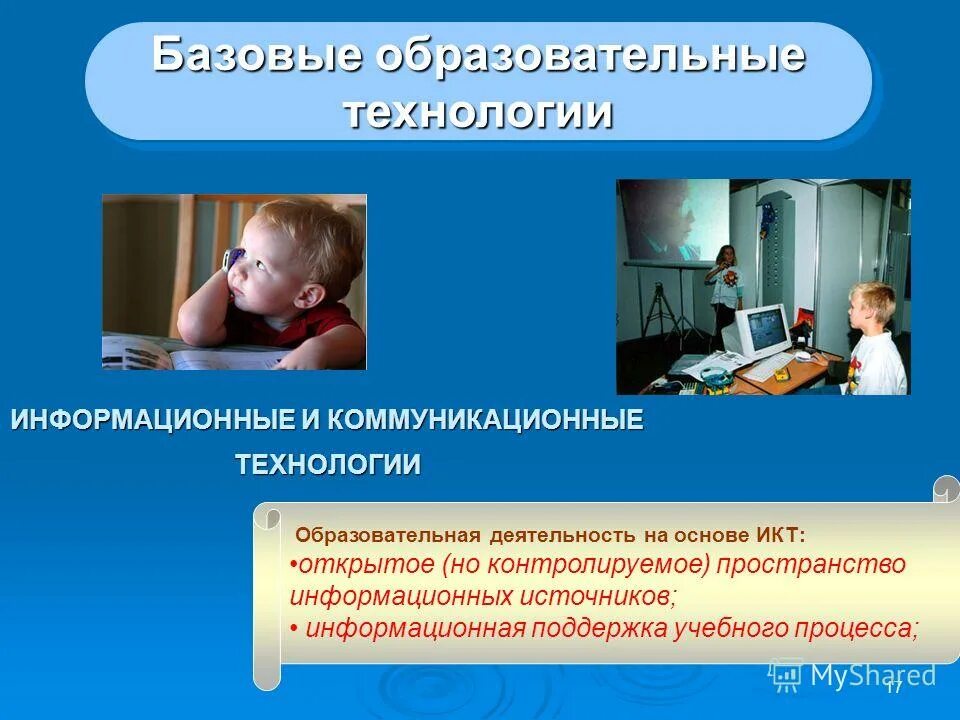 Базовые образовательные технологии

ИНФОРМАЦИОННЫЕ И КОММУНИКАЦИОННЫЕ ТЕХНОЛОГИИ

Образовательная деятельность на основе ИКТ:
•открытое (но контролируемое) пространство информационных источников;
• информационная поддержка учебного процесса;

MyShared

17